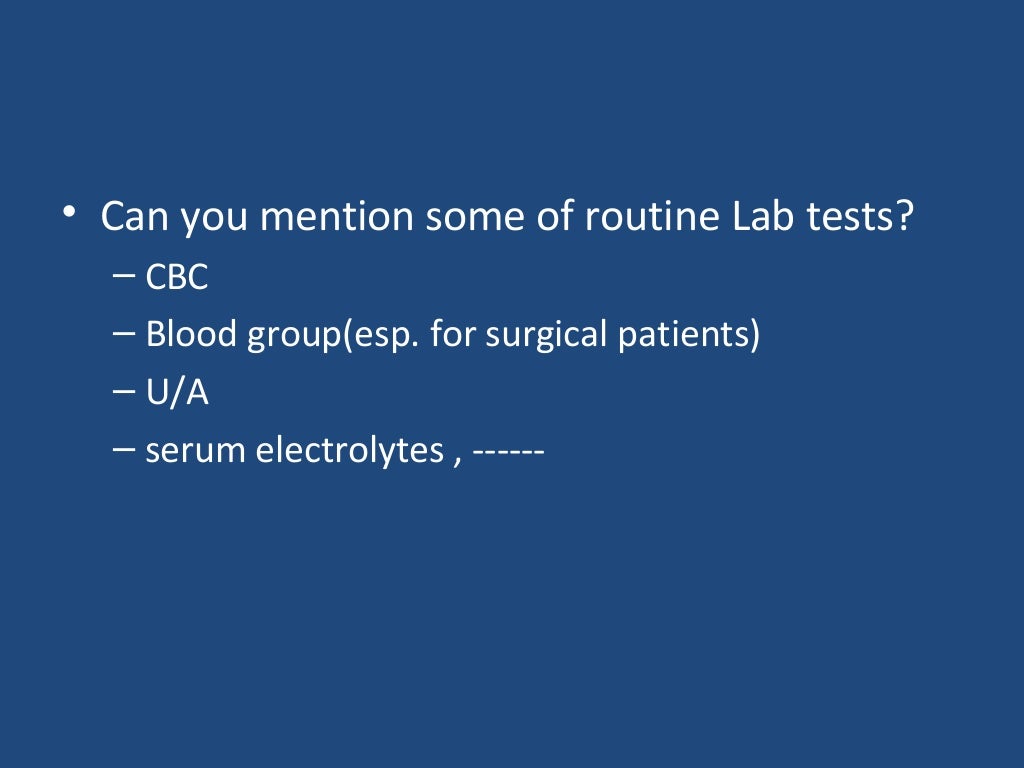 • Can you mention some of routine Lab tests?
– CBC
– Blood group(esp. for surgical patients)
– U/A
– serum electrolytes , ------